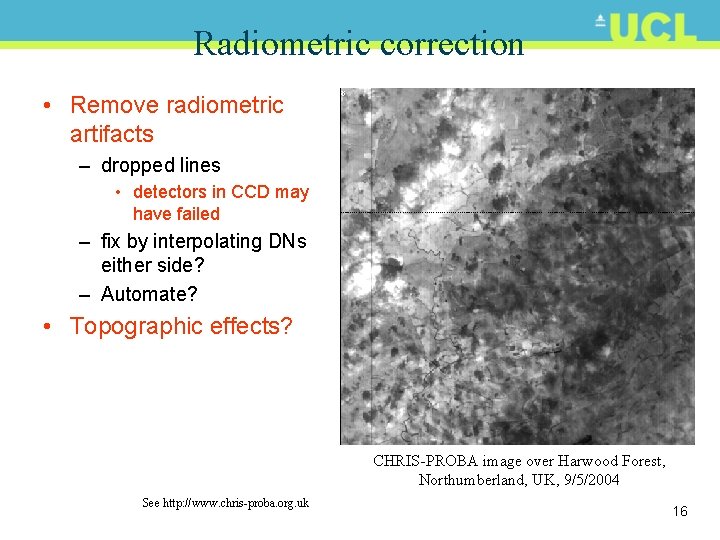 UCL

Radiometric correction

• Remove radiometric artifacts
– dropped lines
• detectors in CCD may have failed
– fix by interpolating DNs either side?
– Automate?
• Topographic effects?

CHRIS-PROBA image over Harwood Forest, Northumberland, UK, 9/5/2004

See http://www.chris-proba.org.uk

16